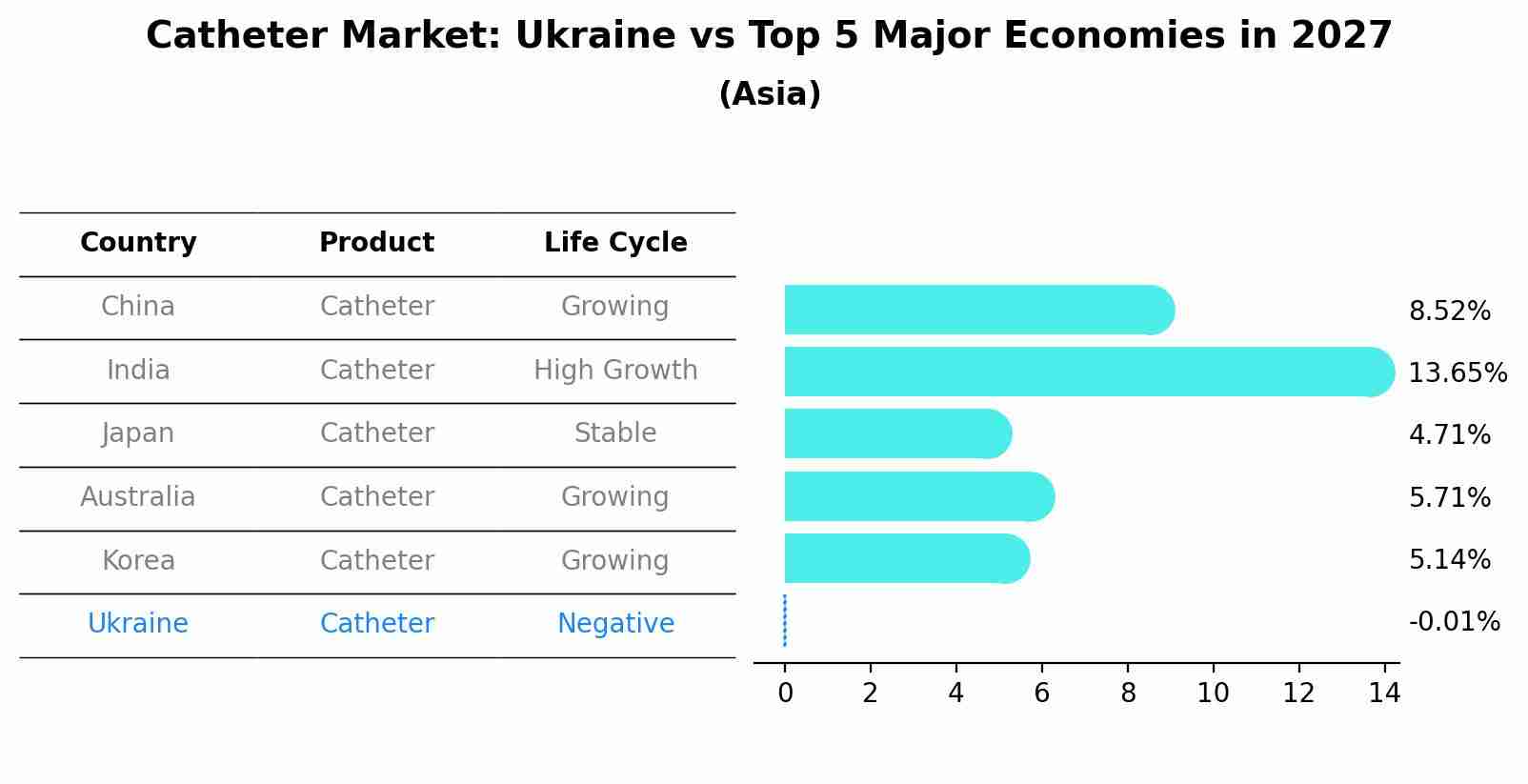 Catheter Market: Ukraine vs Top 5 Major Economies in 2027
(Asia)

| Country | Product | Life Cycle |
|---|---|---|
| China | Catheter | Growing |
| India | Catheter | High Growth |
| Japan | Catheter | Stable |
| Australia | Catheter | Growing |
| Korea | Catheter | Growing |
| Ukraine | Catheter | Negative |

8.52%
13.65%
4.71%
5.71%
5.14%
-0.01%

0 2 4 6 8 10 12 14